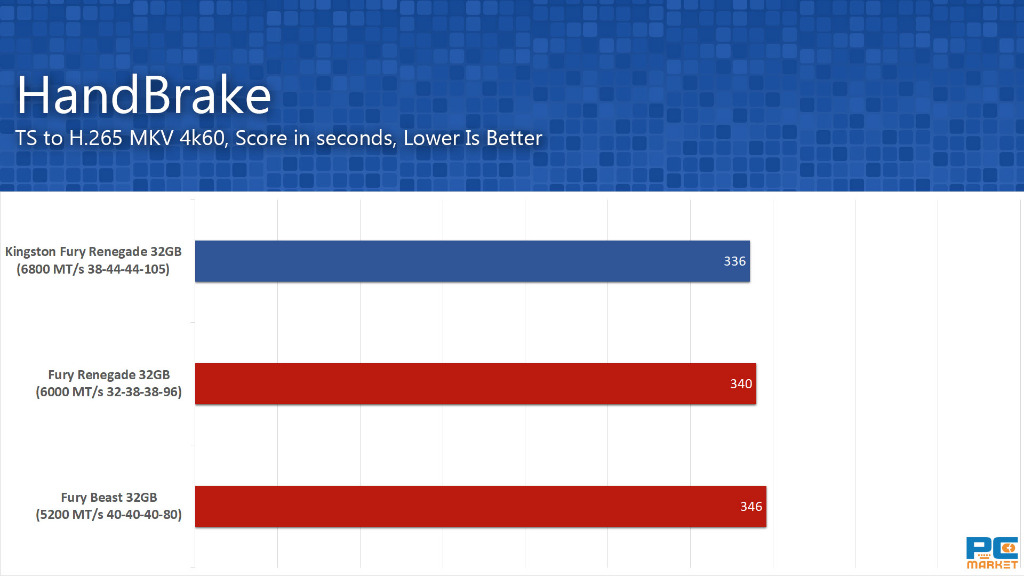 HandBrake
TS to H.265 MKV 4k60, Score in seconds, Lower Is Better

Kingston Fury Renegade 32GB (6800 MT/s 38-44-44-105)
336

Fury Renegade 32GB (6000 MT/s 32-38-38-96)
340

Fury Beast 32GB (5200 MT/s 40-40-40-80)
346

PC MARKET